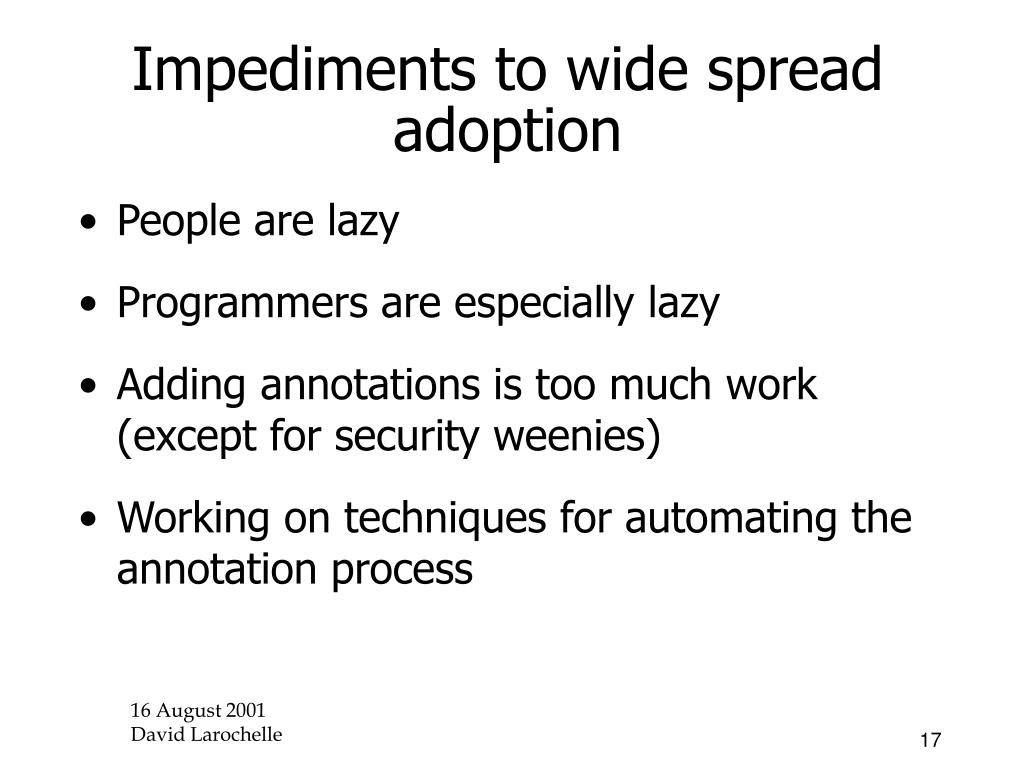 Impediments to wide spread adoption

• People are lazy
• Programmers are especially lazy
• Adding annotations is too much work (except for security weenies)
• Working on techniques for automating the annotation process

16 August 2001
David Larochelle

17